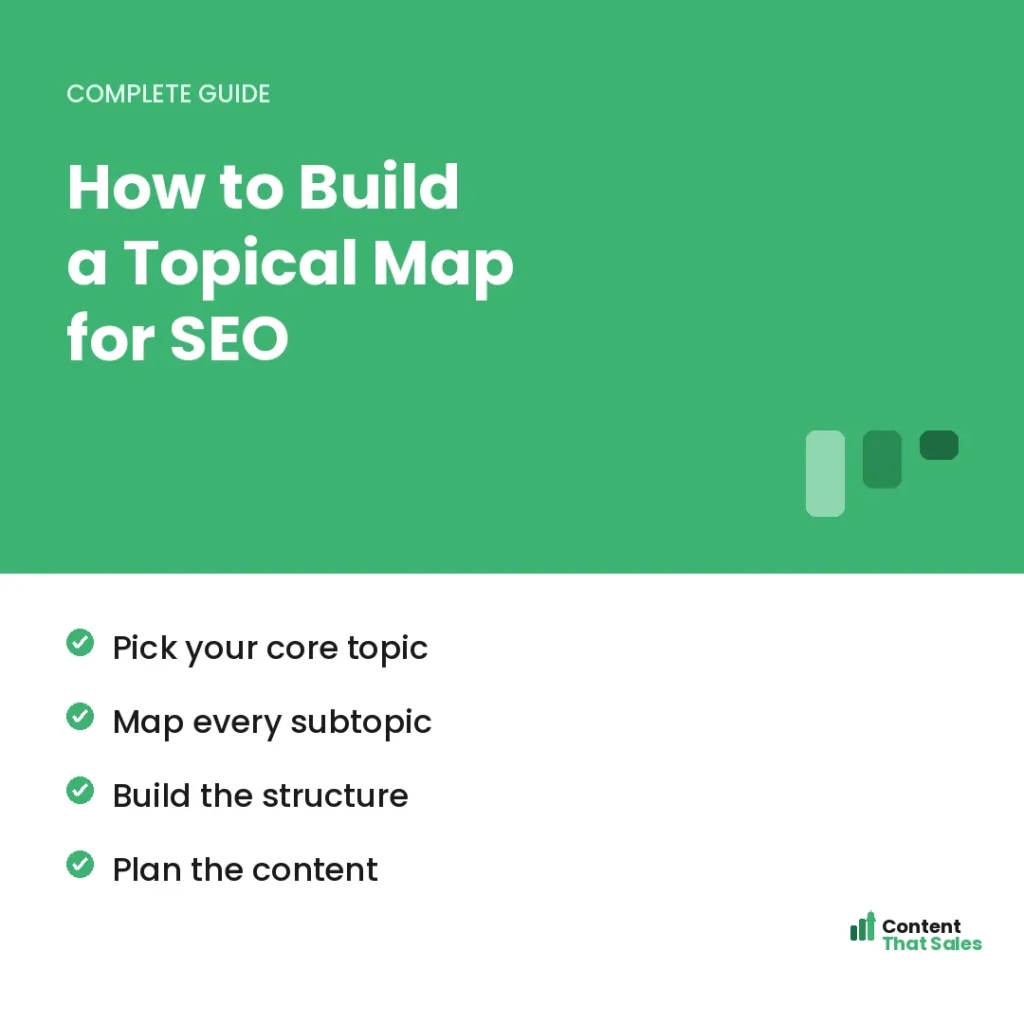 COMPLETE GUIDE

How to Build a Topical Map for SEO

Pick your core topic

Map every subtopic

Build the structure

Plan the content

Content
That Sales